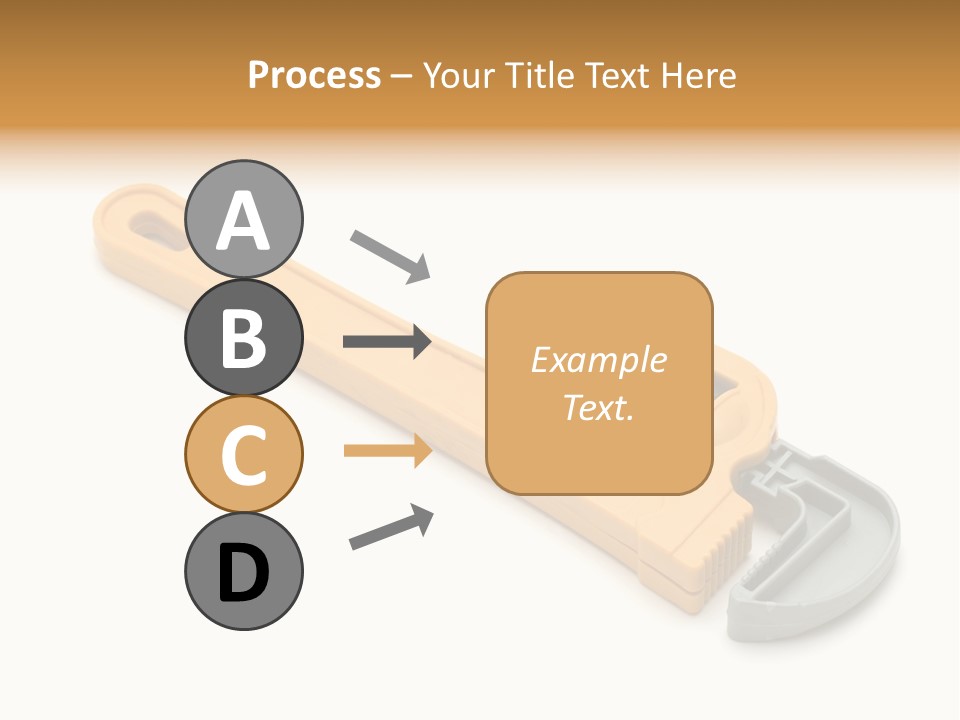 Process – Your Title Text Here

A

B

C

D

Example Text.